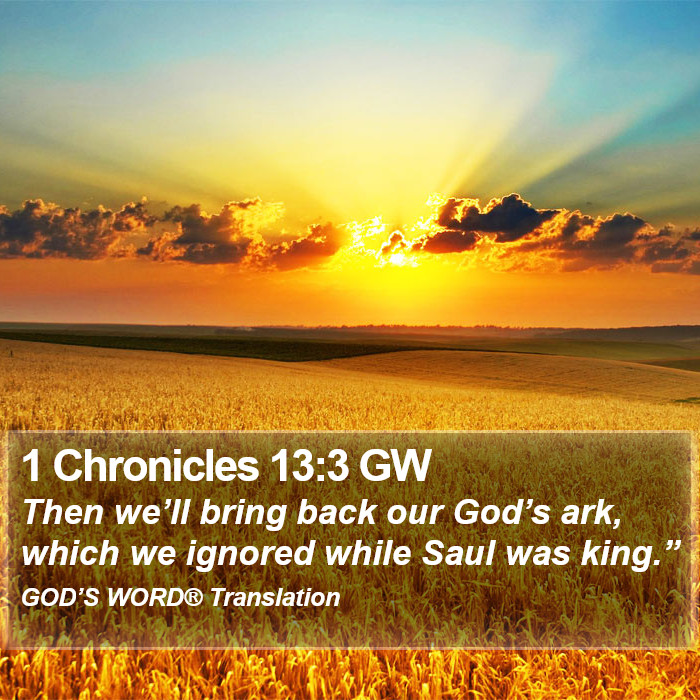 1 Chronicles 13:3 GW

Then we’ll bring back our God’s ark, which we ignored while Saul was king.”

GOD’S WORD® Translation